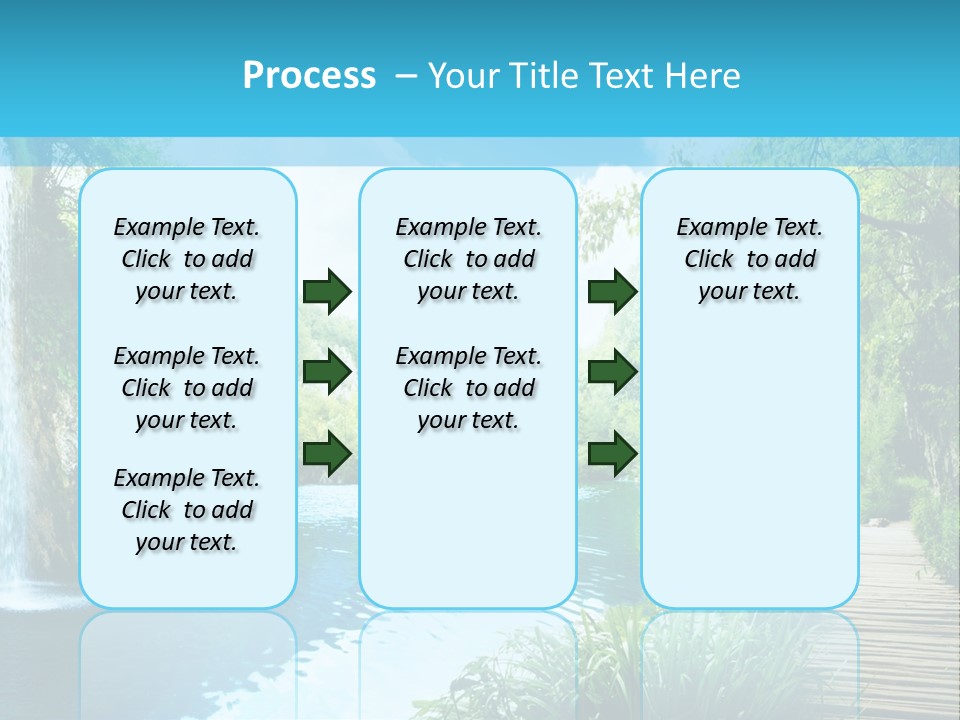 Process – Your Title Text Here

Example Text. Click to add your text.

Example Text. Click to add your text.

Example Text. Click to add your text.

Example Text. Click to add your text.

Example Text. Click to add your text.

Example Text. Click to add your text.